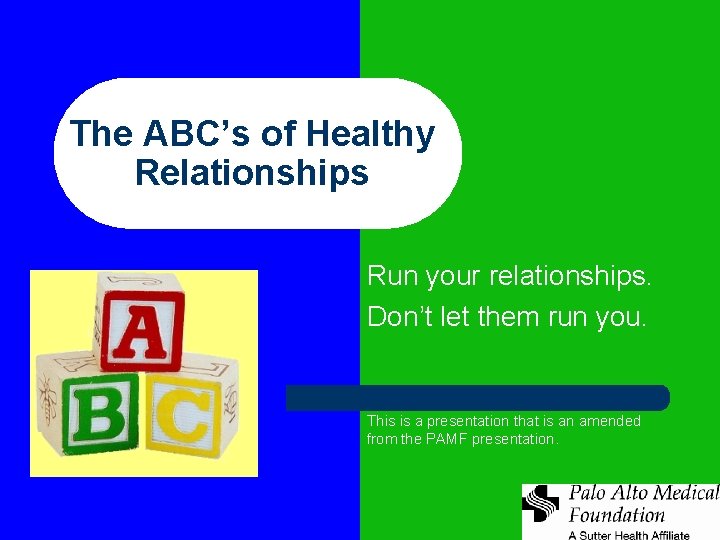 The ABC's of Healthy Relationships

A
B C

Run your relationships.
Don't let them run you.

This is a presentation that is an amended from the PAMF presentation.

Palo Alto Medical Foundation
A Sutter Health Affiliate